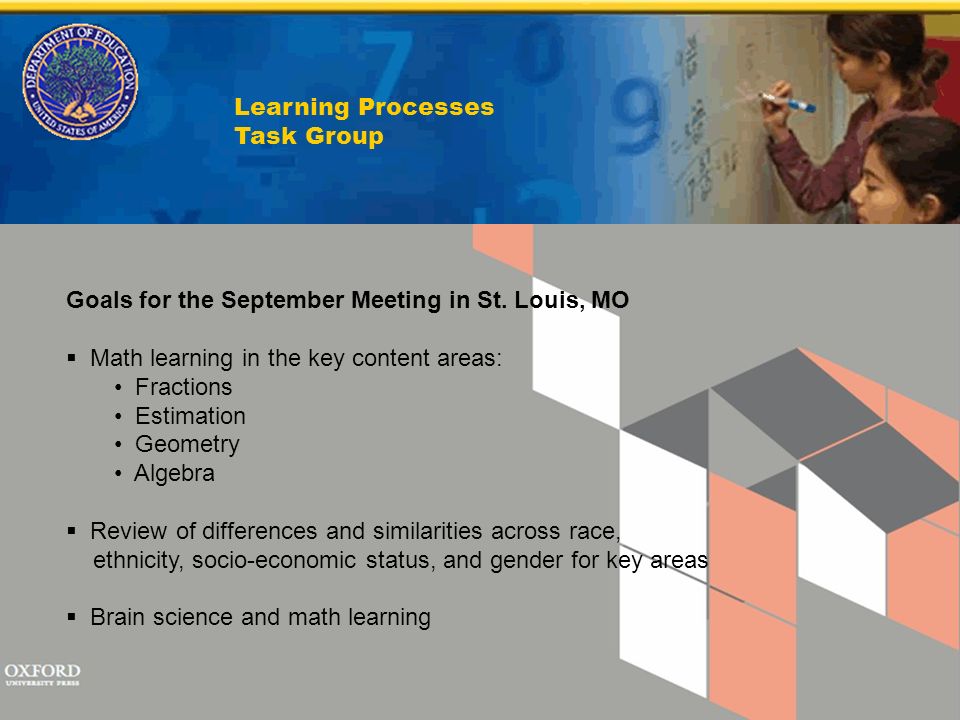 DEPARTMENT OF EDUCATION
UNITED STATES OF AMERICA

Learning Processes
Task Group

Goals for the September Meeting in St. Louis, MO

▪ Math learning in the key content areas:
• Fractions
• Estimation
• Geometry
• Algebra

▪ Review of differences and similarities across race, ethnicity, socio-economic status, and gender for key areas

▪ Brain science and math learning

OXFORD
UNIVERSITY PRESS